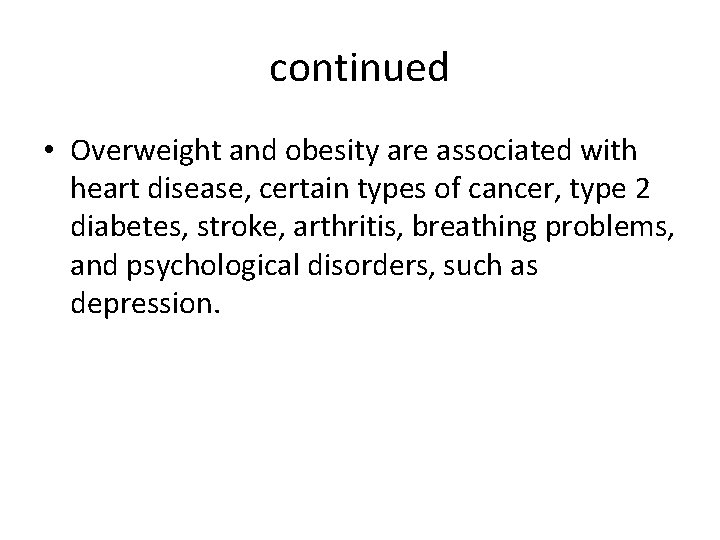 continued

• Overweight and obesity are associated with heart disease, certain types of cancer, type 2 diabetes, stroke, arthritis, breathing problems, and psychological disorders, such as depression.